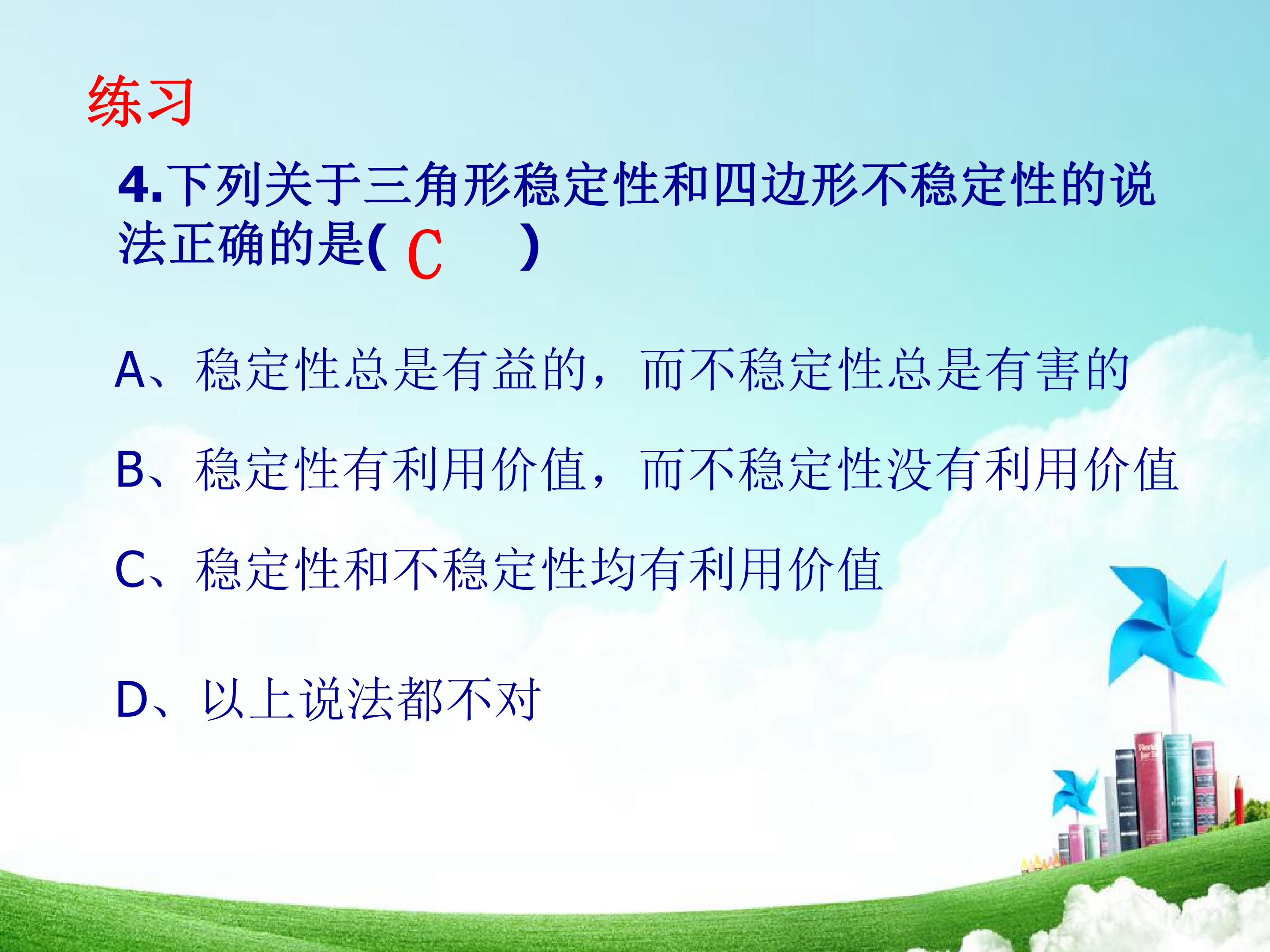 练习

4.下列关于三角形稳定性和四边形不稳定性的说法正确的是( C )

A、稳定性总是有益的，而不稳定性总是有害的

B、稳定性有利用价值，而不稳定性没有利用价值

C、稳定性和不稳定性均有利用价值

D、以上说法都不对